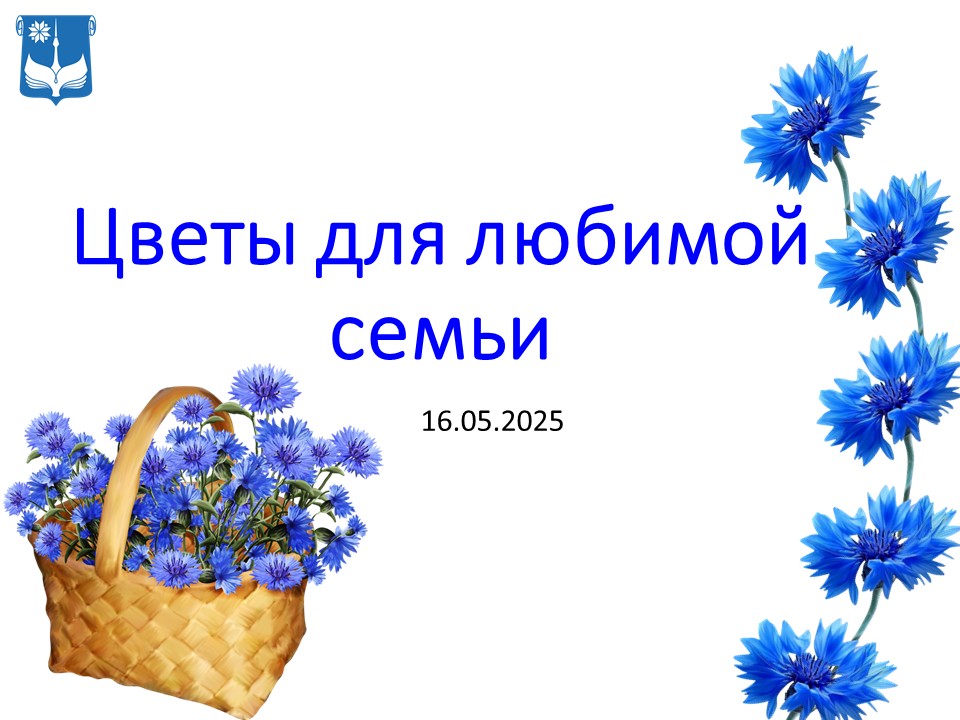 Цветы для любимой семьи

16.05.2025